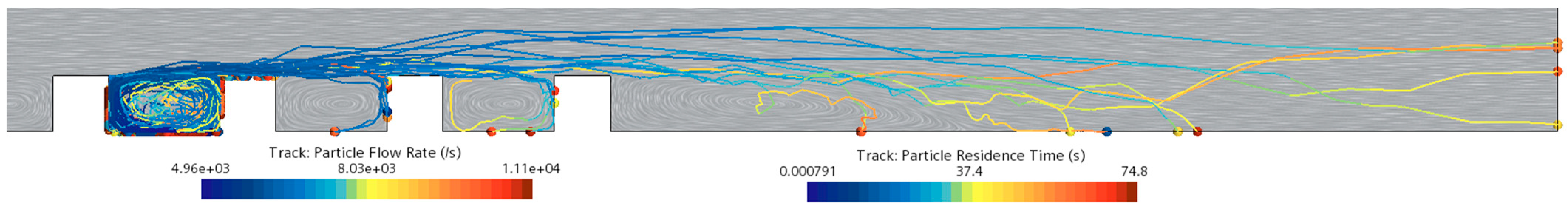 Track: Particle Flow Rate (/s)

4.96e+03 8.03e+03 1.11e+04

Track: Particle Residence Time (s)

0.000791 37.4 74.8